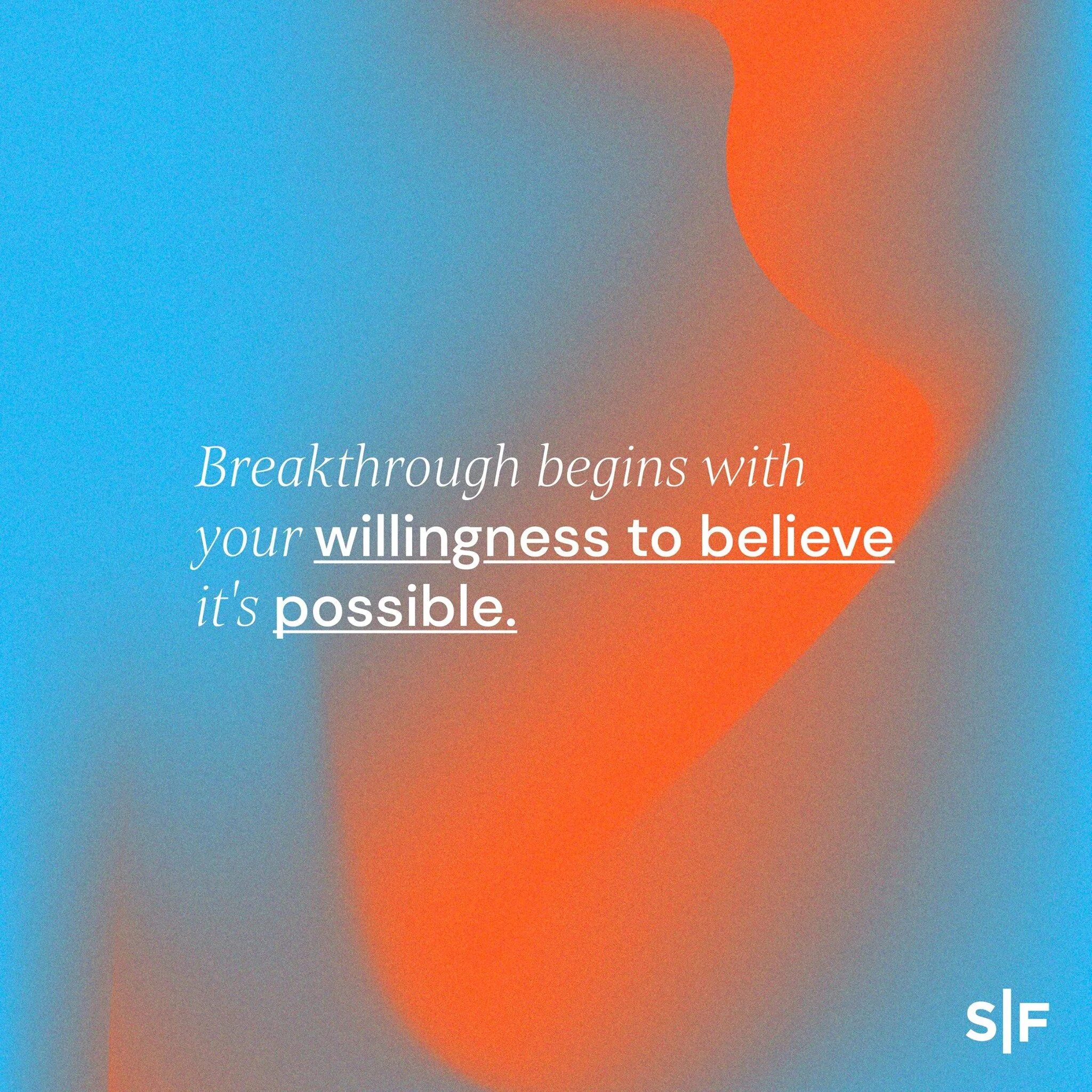 Breakthrough begins with your willingness to believe it's possible.

S|F